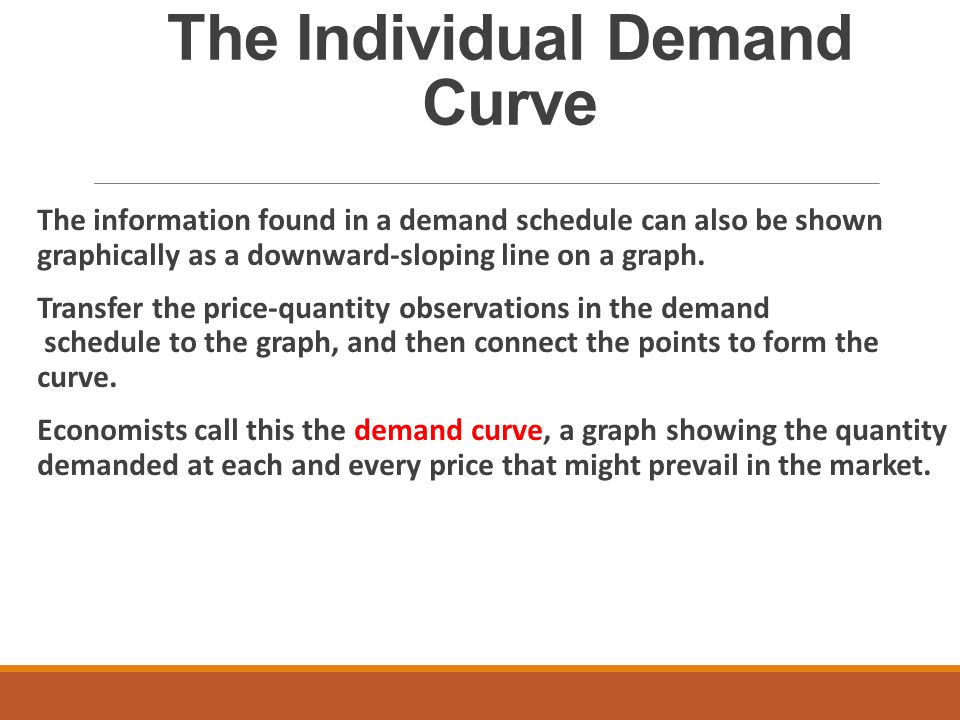 The Individual Demand Curve

The information found in a demand schedule can also be shown graphically as a downward-sloping line on a graph.

Transfer the price-quantity observations in the demand schedule to the graph, and then connect the points to form the curve.

Economists call this the demand curve, a graph showing the quantity demanded at each and every price that might prevail in the market.